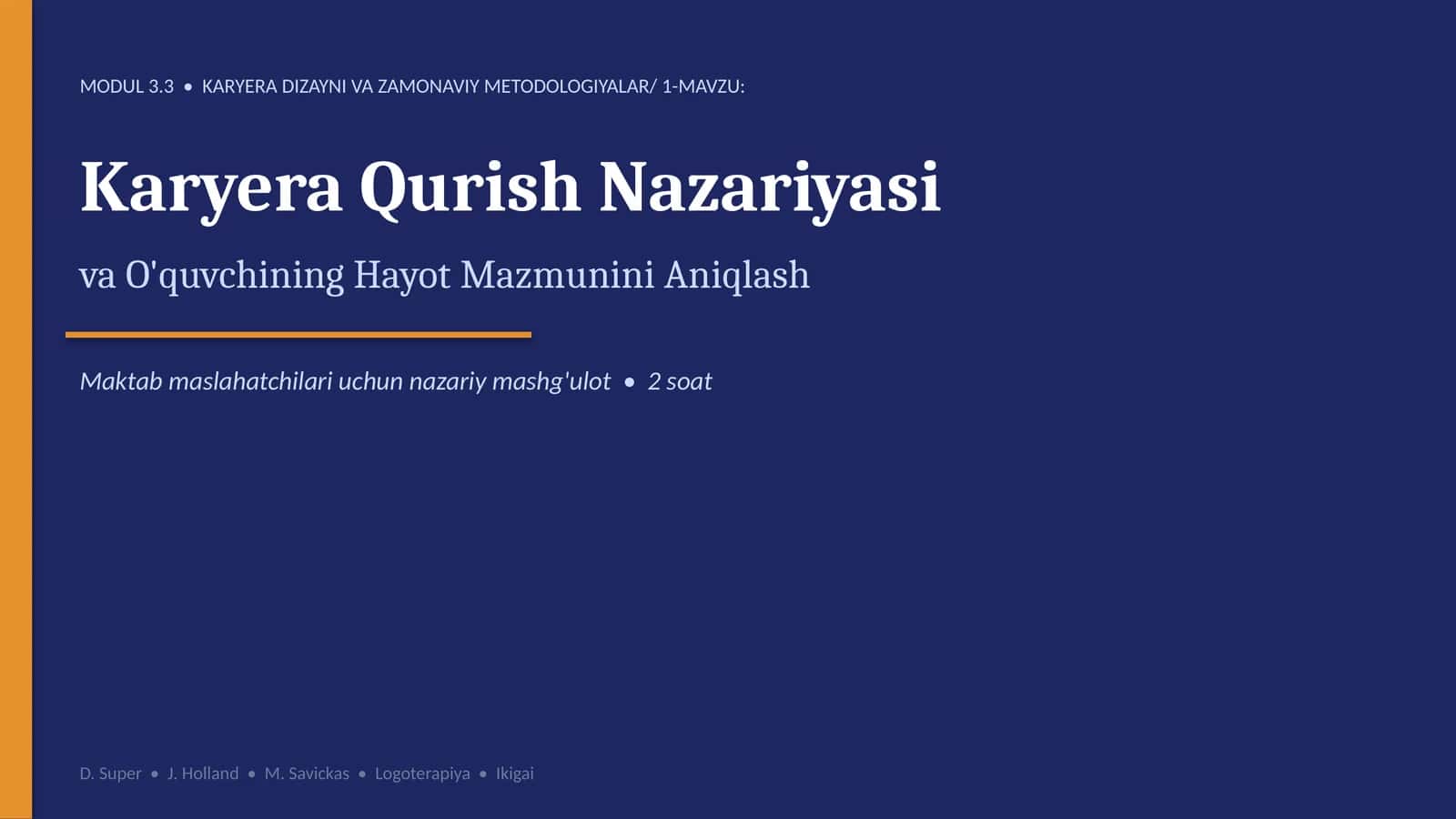 MODUL 3.3 • KARYERA DIZAYNI VA ZAMONAVIY METODOLOGIYALAR/ 1-MAVZU:

Karyera Qurish Nazariyasi

va O'quvchining Hayot Mazmunini Aniqlash

Maktab maslahatchilari uchun nazariy mashg'ulot • 2 soat

D. Super • J. Holland • M. Savickas • Logoterapiya • Ikigai